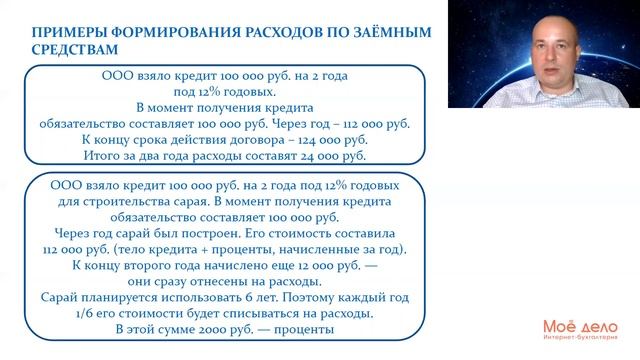 ПРИМЕРЫ ФОРМИРОВАНИЯ РАСХОДОВ ПО ЗАЁМНЫМ СРЕДСТВАМ

ООО взяло кредит 100 000 руб. на 2 года под 12% годовых.
В момент получения кредита обязательство составляет 100 000 руб. Через год – 112 000 руб.
К концу срока действия договора – 124 000 руб.
Итого за два года расходы составят 24 000 руб.

ООО взяло кредит 100 000 руб. на 2 года под 12% годовых для строительства сарая. В момент получения кредита обязательство составляет 100 000 руб.
Через год сарай был построен. Его стоимость составила 112 000 руб. (тело кредита + проценты, начисленные за год).
К концу второго года начислено еще 12 000 руб. — они сразу отнесены на расходы.
Сарай планируется использовать 6 лет. Поэтому каждый год 1/6 его стоимости будет списываться на расходы.
В этой сумме 2000 руб. — проценты

Моё дело
Интернет-бухгалтерия